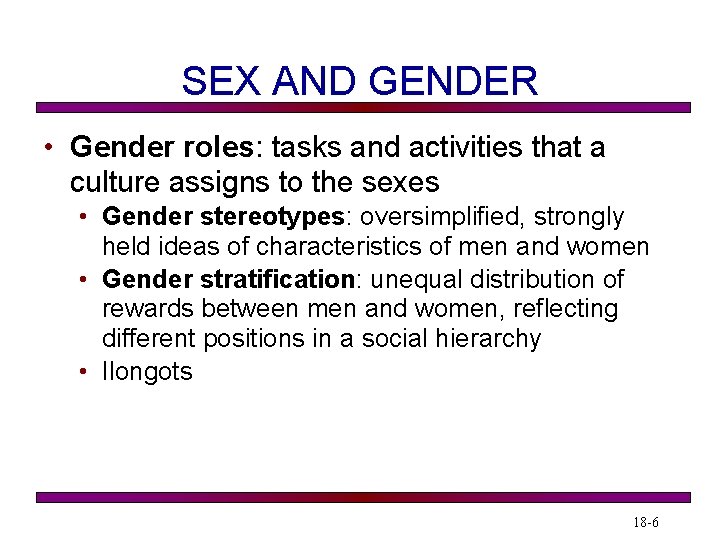 SEX AND GENDER

• Gender roles: tasks and activities that a culture assigns to the sexes
  • Gender stereotypes: oversimplified, strongly held ideas of characteristics of men and women
  • Gender stratification: unequal distribution of rewards between men and women, reflecting different positions in a social hierarchy
  • Ilongots

18-6